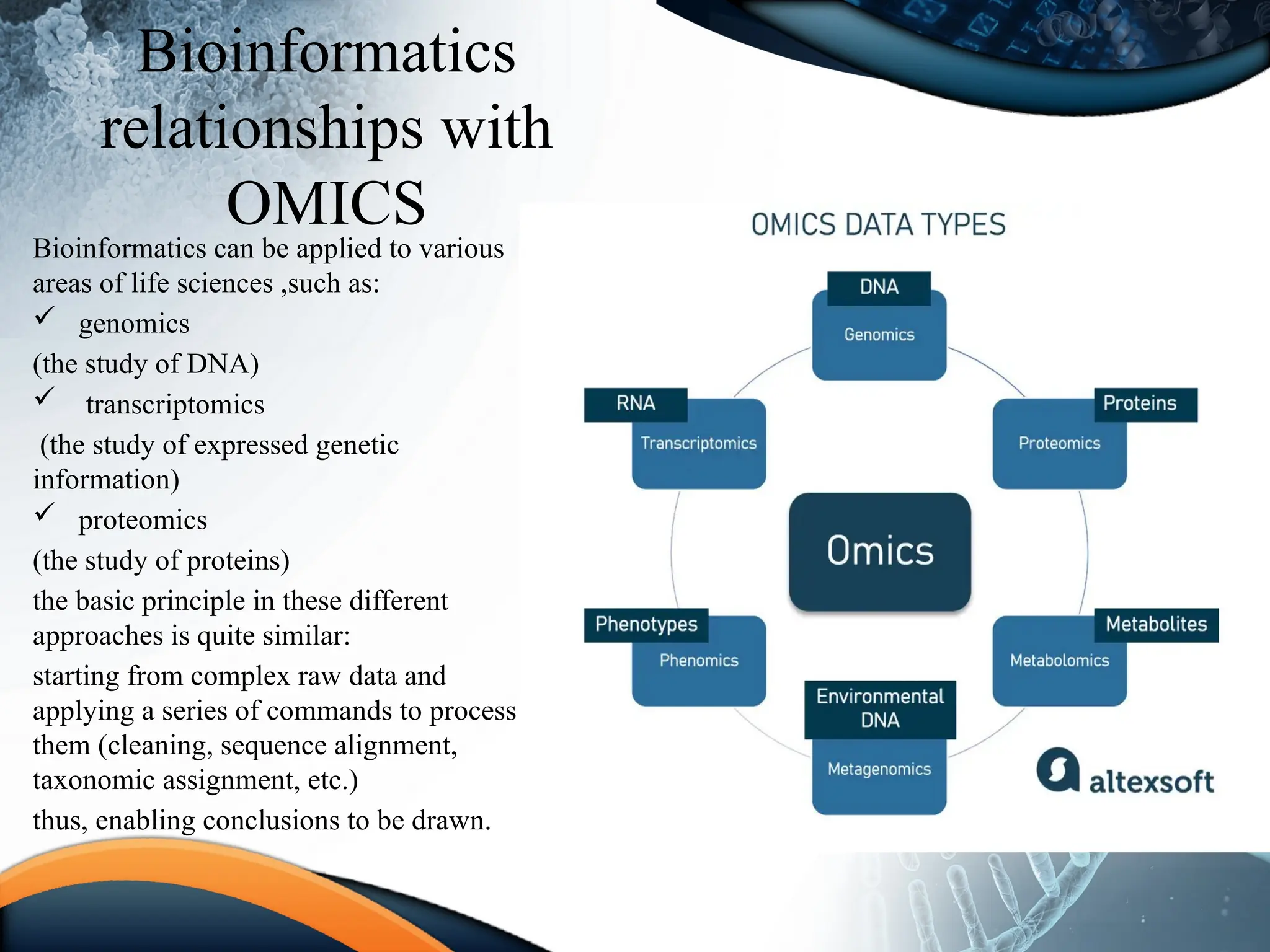 Bioinformatics relationships with OMICS

Bioinformatics can be applied to various areas of life sciences ,such as:
✓ genomics
(the study of DNA)
✓ transcriptomics
(the study of expressed genetic information)
✓ proteomics
(the study of proteins)
the basic principle in these different approaches is quite similar:
starting from complex raw data and applying a series of commands to process them (cleaning, sequence alignment, taxonomic assignment, etc.)
thus, enabling conclusions to be drawn.

OMICS DATA TYPES

DNA
Genomics

RNA
Transcriptomics

Proteins
Proteomics

Omics

Phenotypes
Phenomics

Metabolites
Metabolomics

Environmental DNA
Metagenomics

altexsoft